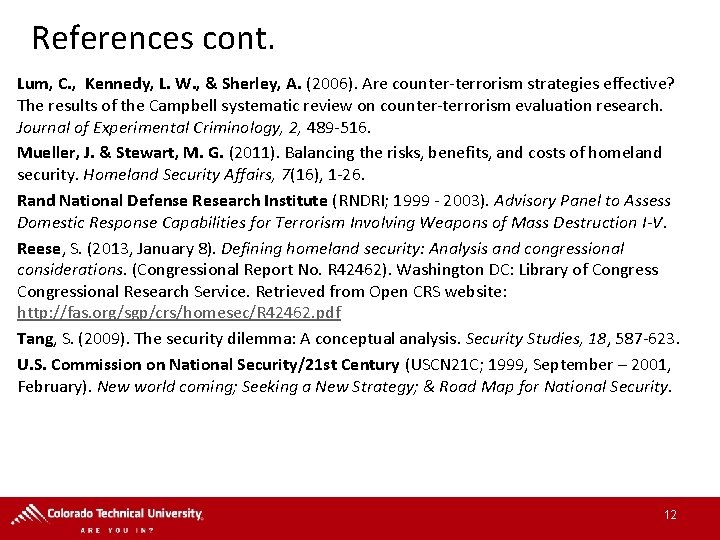 References cont.

Lum, C., Kennedy, L. W., & Sherley, A. (2006). Are counter-terrorism strategies effective? The results of the Campbell systematic review on counter-terrorism evaluation research. Journal of Experimental Criminology, 2, 489-516.

Mueller, J. & Stewart, M. G. (2011). Balancing the risks, benefits, and costs of homeland security. Homeland Security Affairs, 7(16), 1-26.

Rand National Defense Research Institute (RNDRI; 1999 - 2003). Advisory Panel to Assess Domestic Response Capabilities for Terrorism Involving Weapons of Mass Destruction I-V.

Reese, S. (2013, January 8). Defining homeland security: Analysis and congressional considerations. (Congressional Report No. R42462). Washington DC: Library of Congress Congressional Research Service. Retrieved from Open CRS website: http://fas.org/sgp/crs/homesec/R42462.pdf

Tang, S. (2009). The security dilemma: A conceptual analysis. Security Studies, 18, 587-623.

U.S. Commission on National Security/21st Century (USCN21C; 1999, September – 2001, February). New world coming; Seeking a New Strategy; & Road Map for National Security.

Colorado Technical University
ARE YOU IN?

12